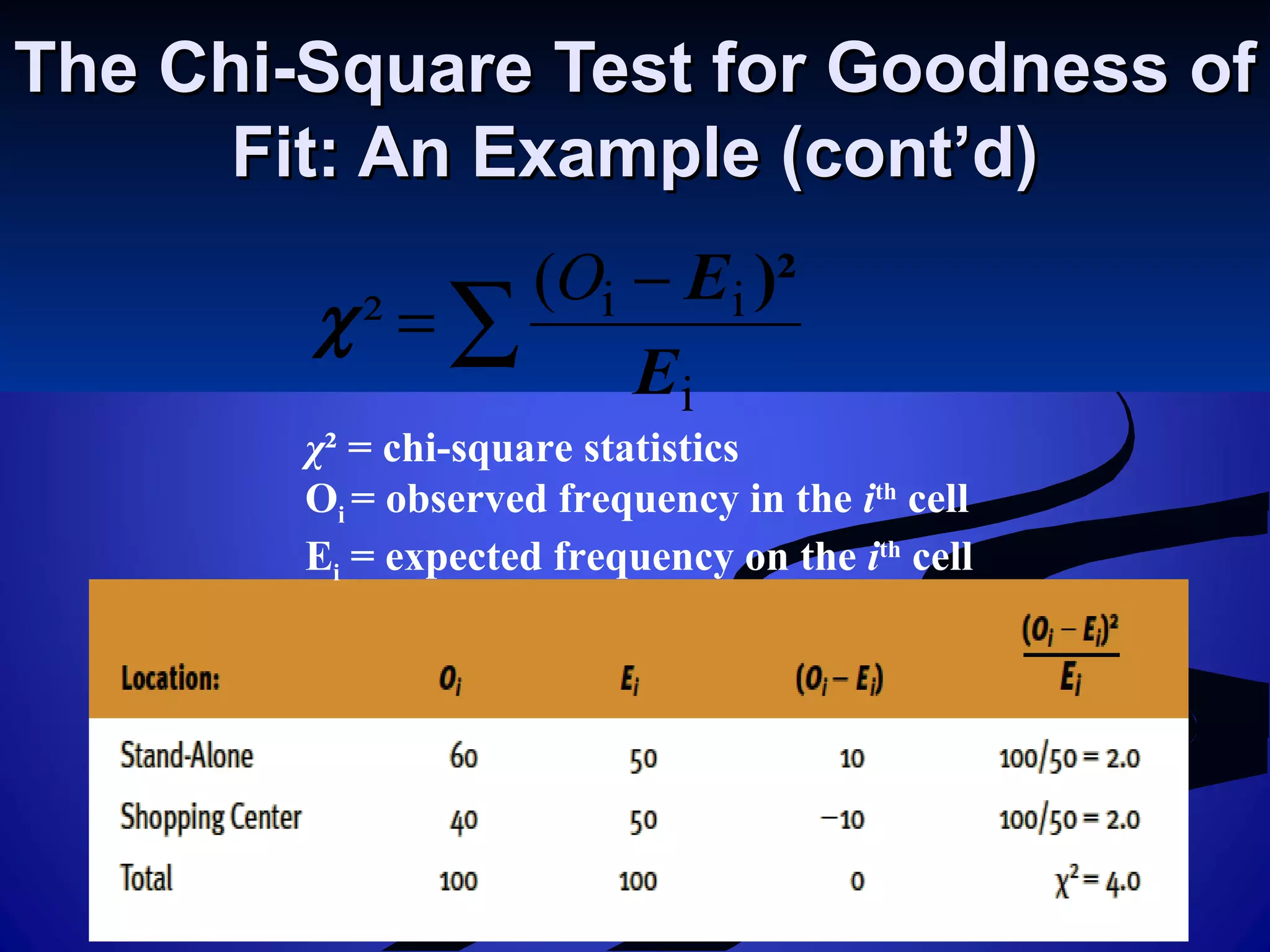 The Chi-Square Test for Goodness of Fit: An Example (cont'd)

$\chi^2 = \sum \frac{(O_i - E_i)^2}{E_i}$

$\chi^2$ = chi-square statistics
$O_i$ = observed frequency in the $i^{th}$ cell
$E_i$ = expected frequency on the $i^{th}$ cell

| Location: | $O_i$ | $E_i$ | $(O_i - E_i)$ | $\frac{(O_i - E_i)^2}{E_i}$ |
|---|---|---|---|---|
| Stand-Alone | 60 | 50 | 10 | 100/50 = 2.0 |
| Shopping Center | 40 | 50 | −10 | 100/50 = 2.0 |
| Total | 100 | 100 | 0 | $\chi^2 = 4.0$ |